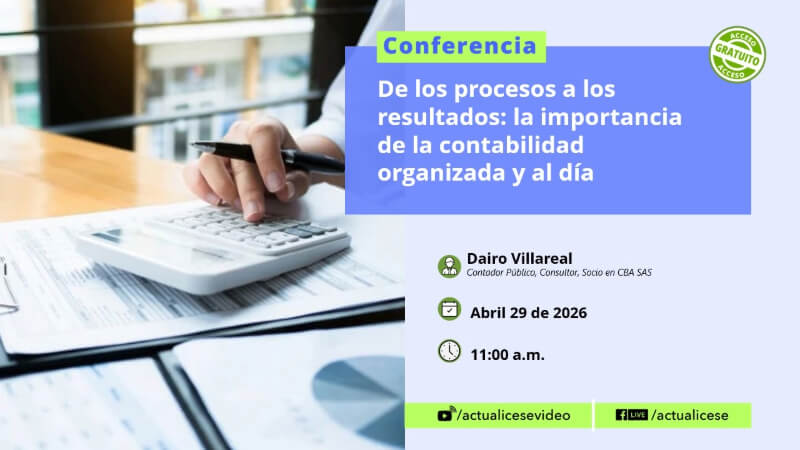 Conferencia

ACCESO GRATUITO ACCESO

De los procesos a los resultados: la importancia de la contabilidad organizada y al día

Dairo Villareal
Contador Público, Consultor, Socio en CBA SAS

Abril 29 de 2026

11:00 a.m.

/actualicesevideo

LIVE /actualicese